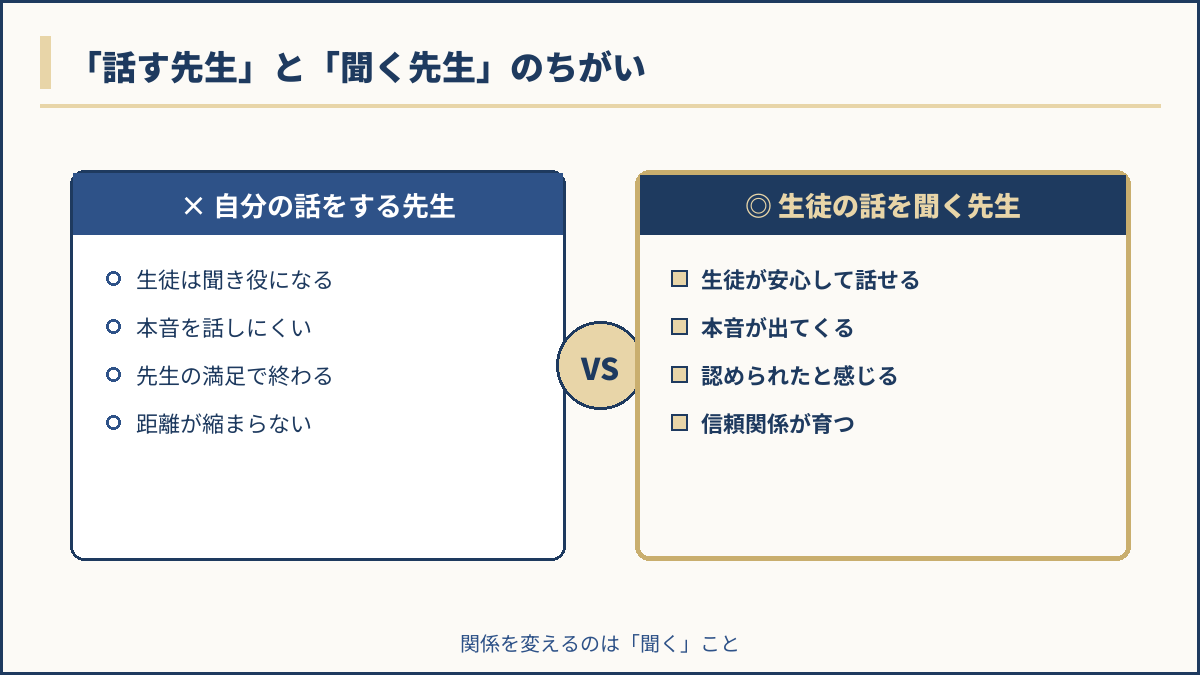 「話す先生」と「聞く先生」のちがい

× 自分の話をする先生

生徒は聞き役になる

本音を話しにくい

先生の満足で終わる

距離が縮まらない

VS

◎ 生徒の話を聞く先生

生徒が安心して話せる

本音が出てくる

認められたと感じる

信頼関係が育つ

関係を変えるのは「聞く」こと